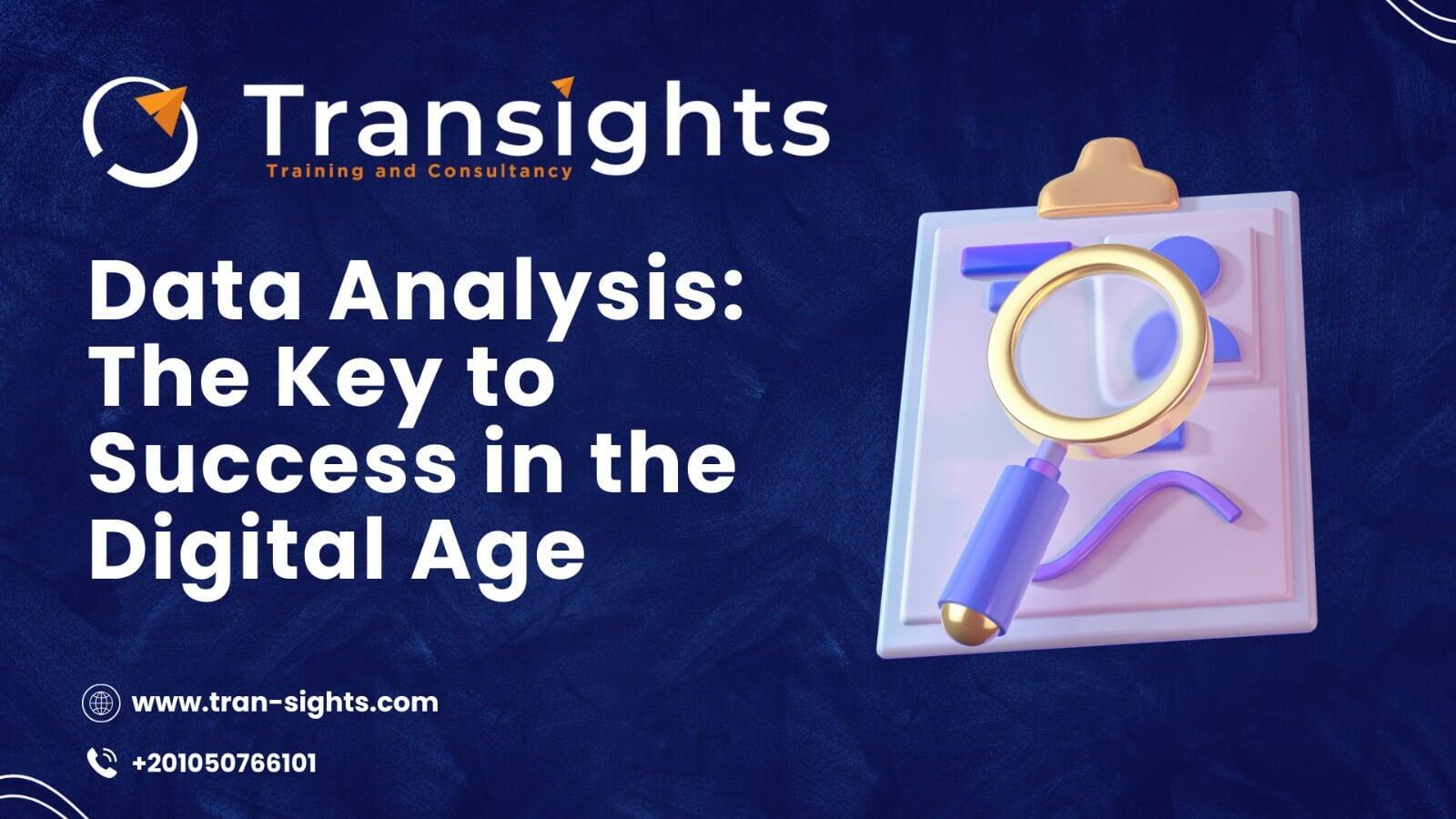 Transights
Training and Consultancy

Data Analysis: The Key to Success in the Digital Age

www.tran-sights.com

+201050766101